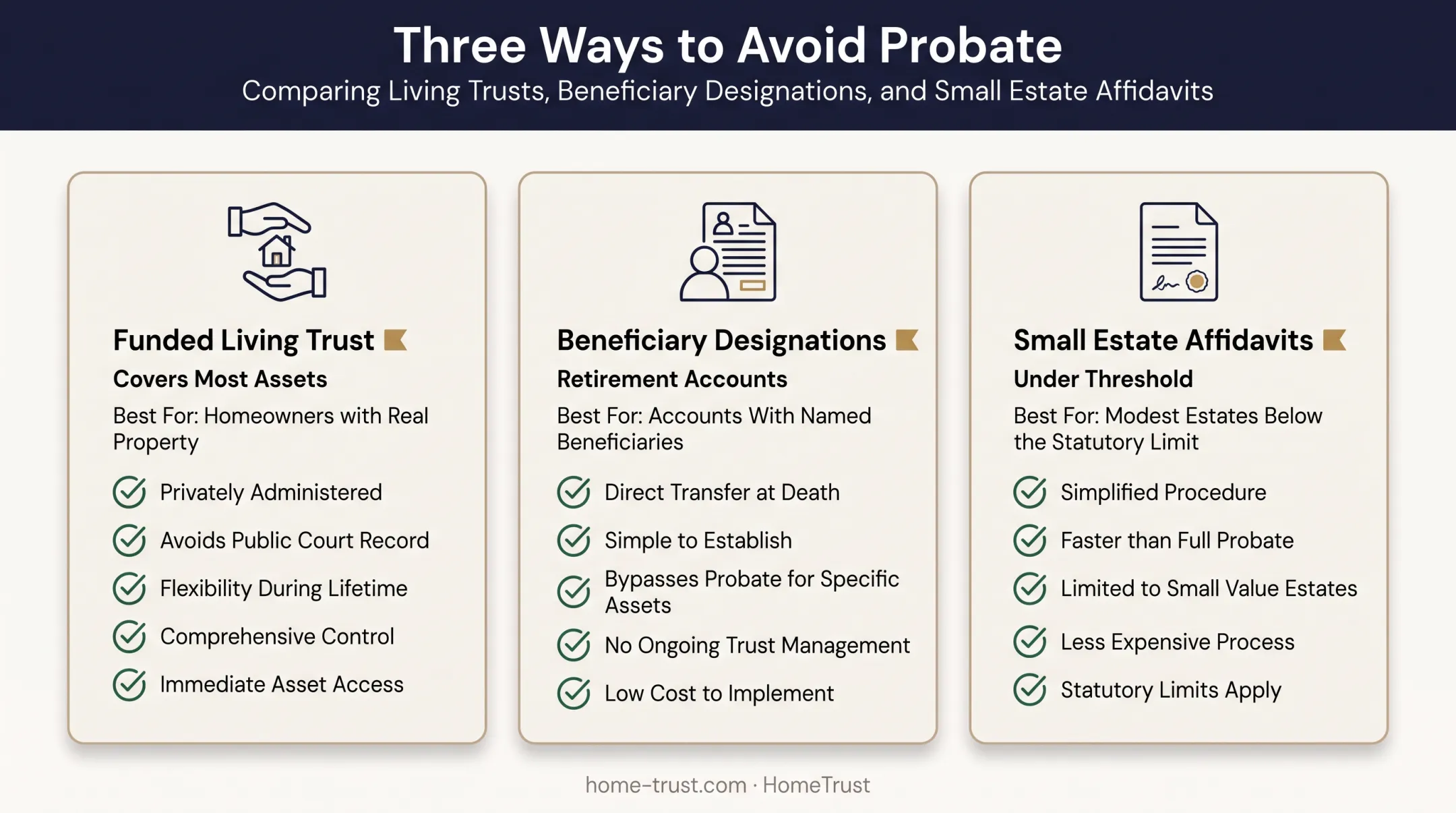 Three Ways to Avoid Probate

Comparing Living Trusts, Beneficiary Designations, and Small Estate Affidavits

Funded Living Trust

Covers Most Assets

Best For: Homeowners with Real Property

Privately Administered

Avoids Public Court Record

Flexibility During Lifetime

Comprehensive Control

Immediate Asset Access

Beneficiary Designations

Retirement Accounts

Best For: Accounts With Named Beneficiaries

Direct Transfer at Death

Simple to Establish

Bypasses Probate for Specific Assets

No Ongoing Trust Management

Low Cost to Implement

Small Estate Affidavits

Under Threshold

Best For: Modest Estates Below the Statutory Limit

Simplified Procedure

Faster than Full Probate

Limited to Small Value Estates

Less Expensive Process

Statutory Limits Apply

home-trust.com · HomeTrust